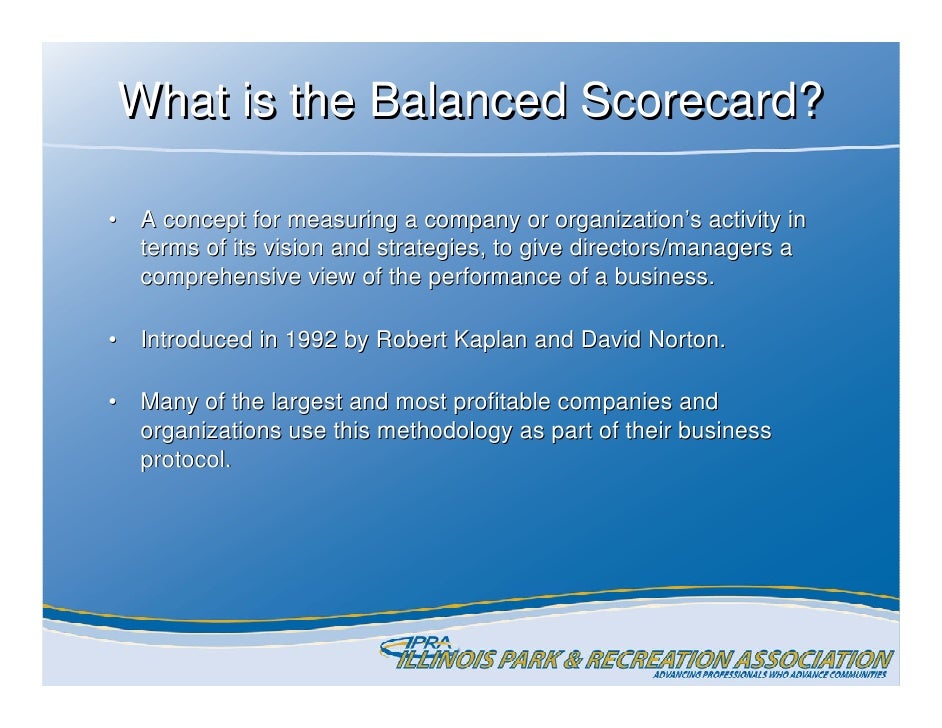 What is the Balanced Scorecard?

• A concept for measuring a company or organization's activity in terms of its vision and strategies, to give directors/managers a comprehensive view of the performance of a business.

• Introduced in 1992 by Robert Kaplan and David Norton.

• Many of the largest and most profitable companies and organizations use this methodology as part of their business protocol.

IPRA
ILLINOIS PARK & RECREATION ASSOCIATION
ADVANCING PROFESSIONALS WHO ADVANCE COMMUNITIES